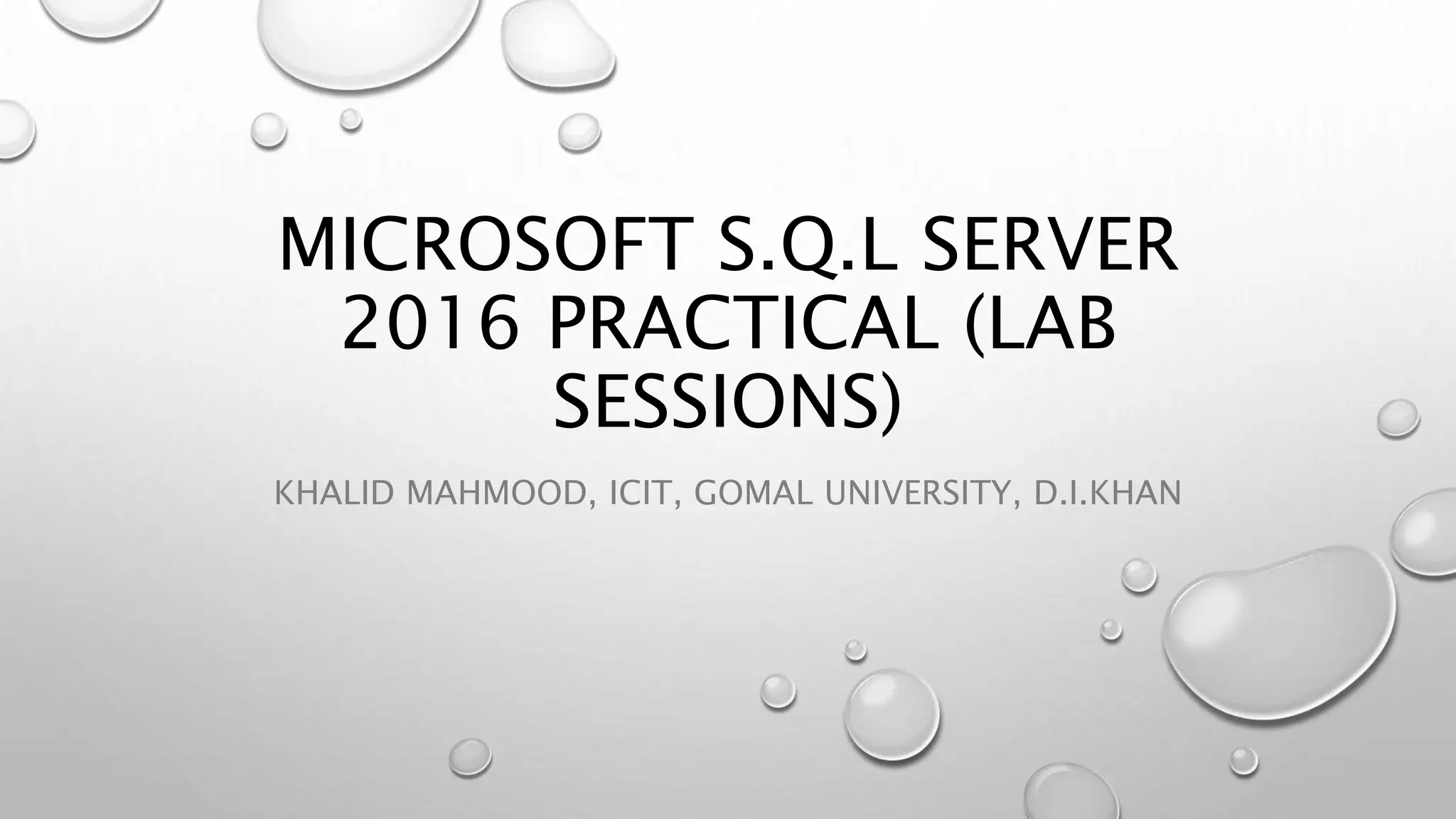 MICROSOFT S.Q.L SERVER 2016 PRACTICAL (LAB SESSIONS)

KHALID MAHMOOD, ICIT, GOMAL UNIVERSITY, D.I.KHAN